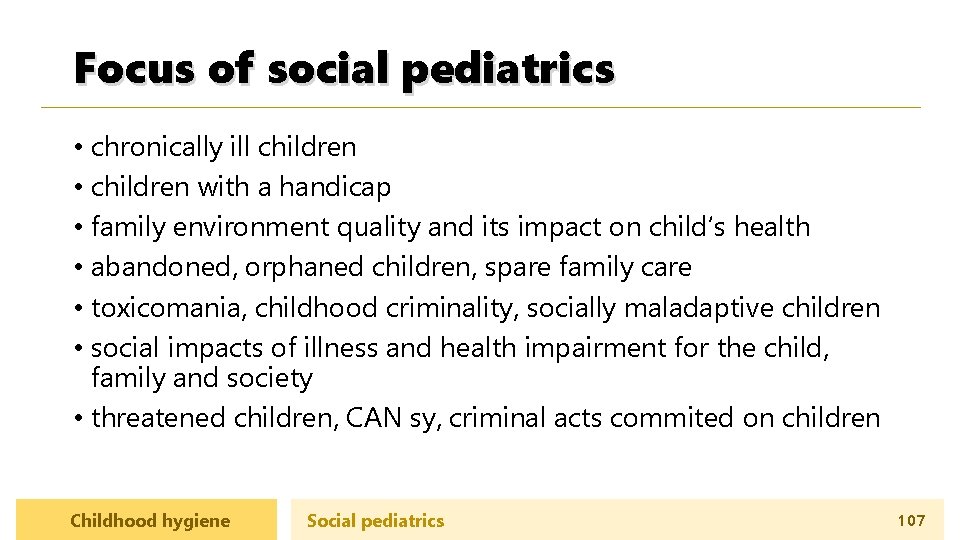 Focus of social pediatrics

• chronically ill children
• children with a handicap
• family environment quality and its impact on child's health
• abandoned, orphaned children, spare family care
• toxicomania, childhood criminality, socially maladaptive children
• social impacts of illness and health impairment for the child, family and society
• threatened children, CAN sy, criminal acts commited on children

Childhood hygiene

Social pediatrics

107